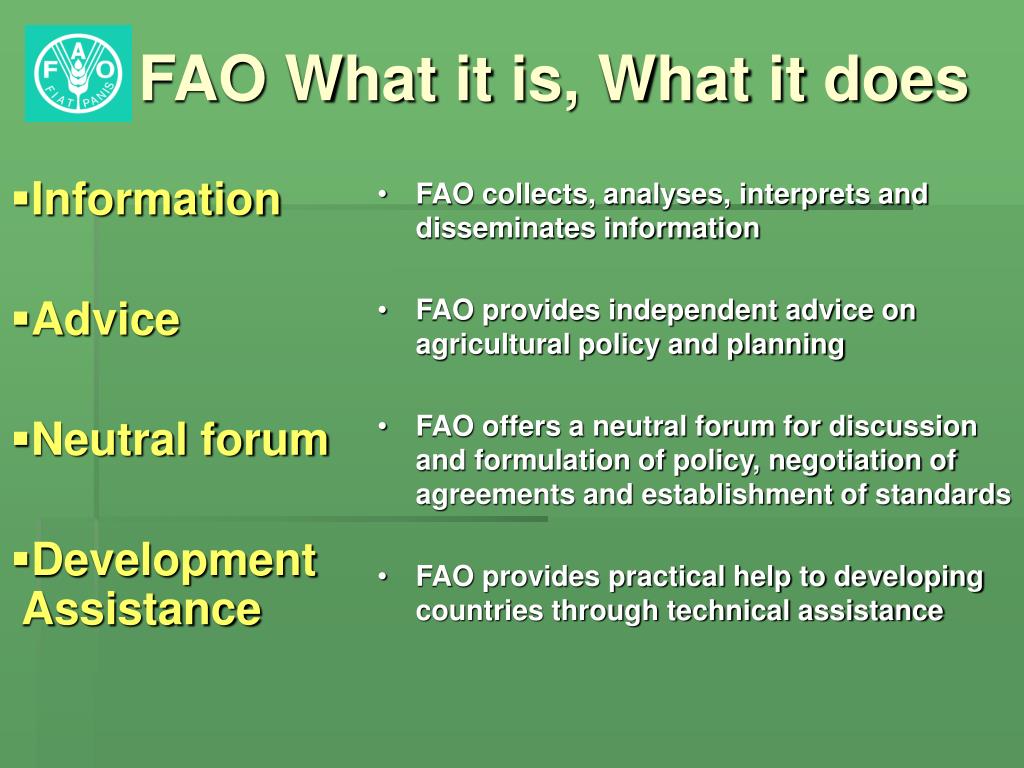 FAO FIAT PANIS

FAO What it is, What it does

▪Information

▪Advice

▪Neutral forum

▪Development Assistance

• FAO collects, analyses, interprets and disseminates information

• FAO provides independent advice on agricultural policy and planning

• FAO offers a neutral forum for discussion and formulation of policy, negotiation of agreements and establishment of standards

• FAO provides practical help to developing countries through technical assistance